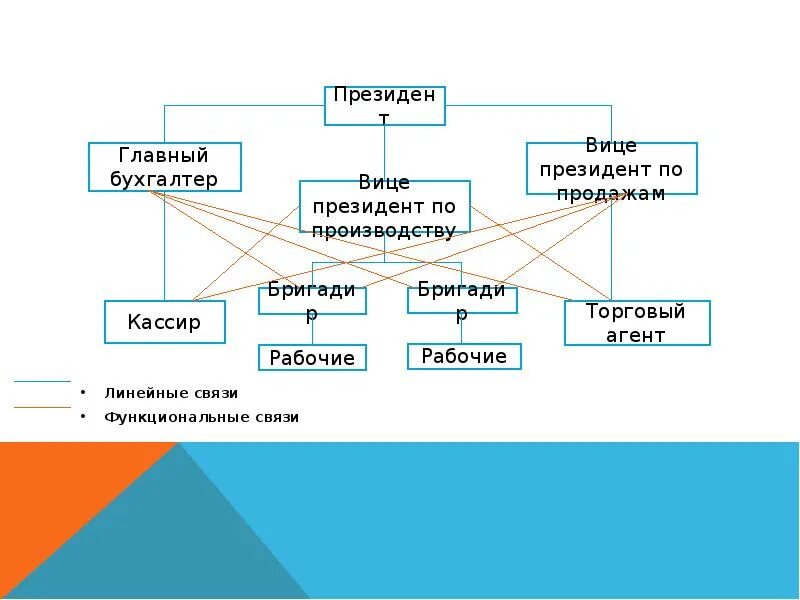 Президент

Главный бухгалтер

Вице президент по производству

Вице президент по продажам

Кассир

Бригадир

Бригадир

Торговый агент

Рабочие

Рабочие

• Линейные связи
• Функциональные связи